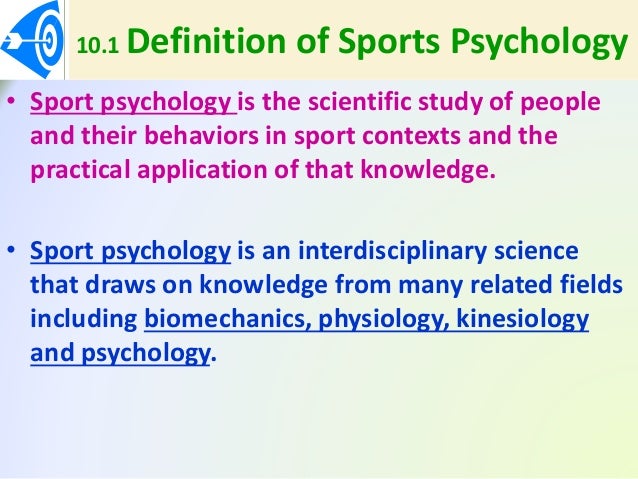 10.1 Definition of Sports Psychology

• Sport psychology is the scientific study of people and their behaviors in sport contexts and the practical application of that knowledge.

• Sport psychology is an interdisciplinary science that draws on knowledge from many related fields including biomechanics, physiology, kinesiology and psychology.